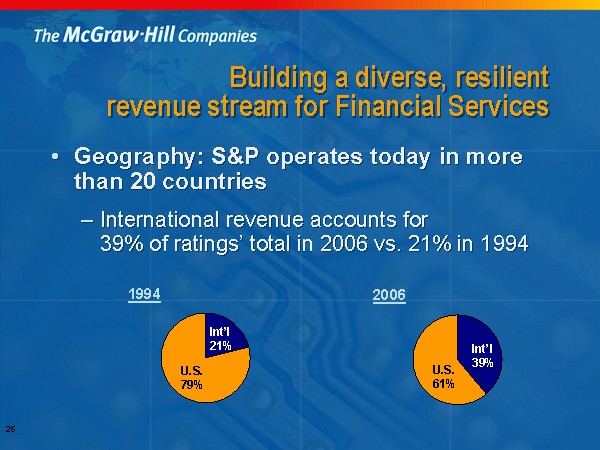 The McGraw·Hill Companies

Building a diverse, resilient revenue stream for Financial Services

• Geography: S&P operates today in more than 20 countries

– International revenue accounts for 39% of ratings' total in 2006 vs. 21% in 1994

1994

Int'l 21%

U.S. 79%

2006

Int'l 39%

U.S. 61%

26